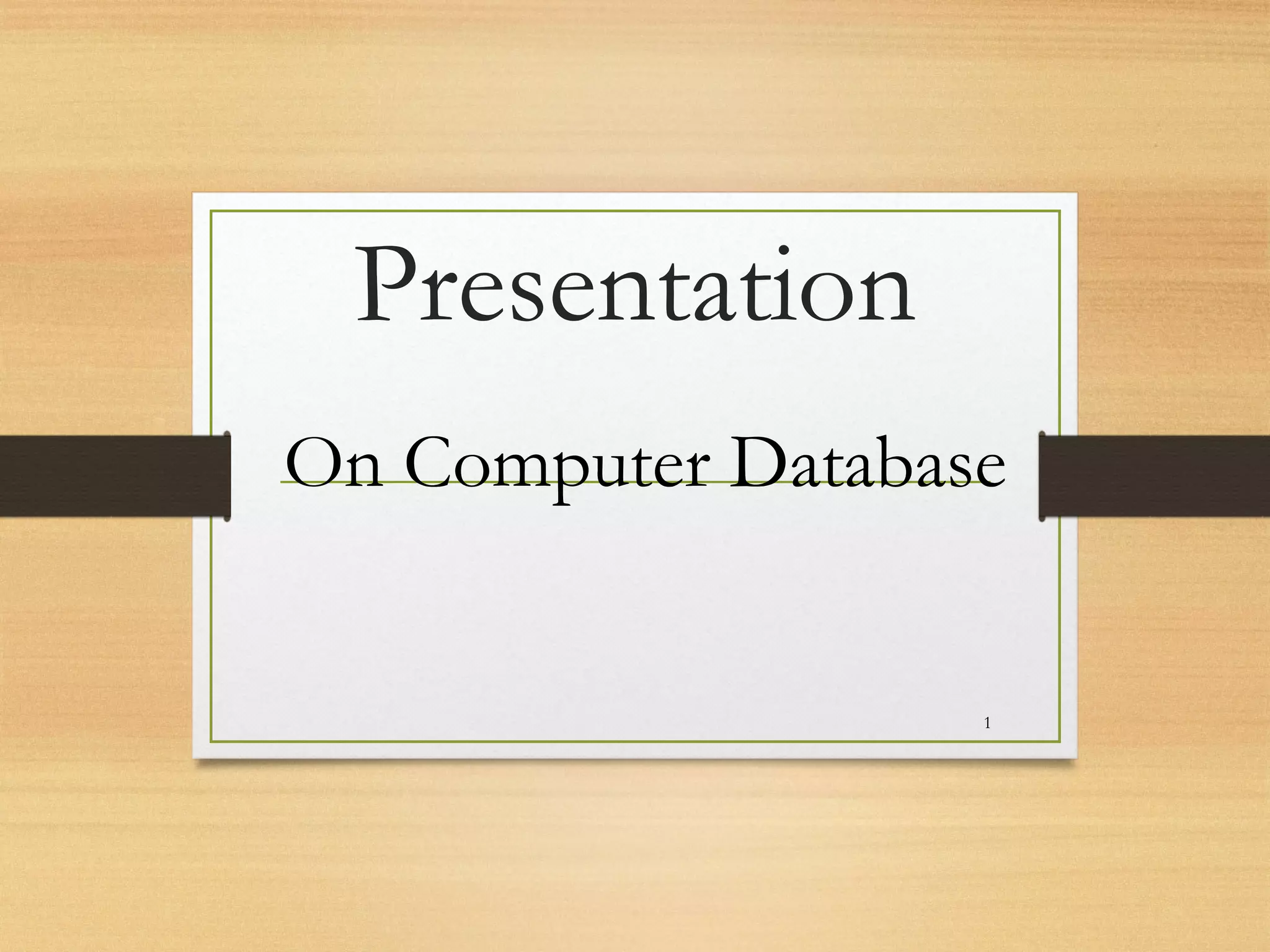 Presentation

On Computer Database

1